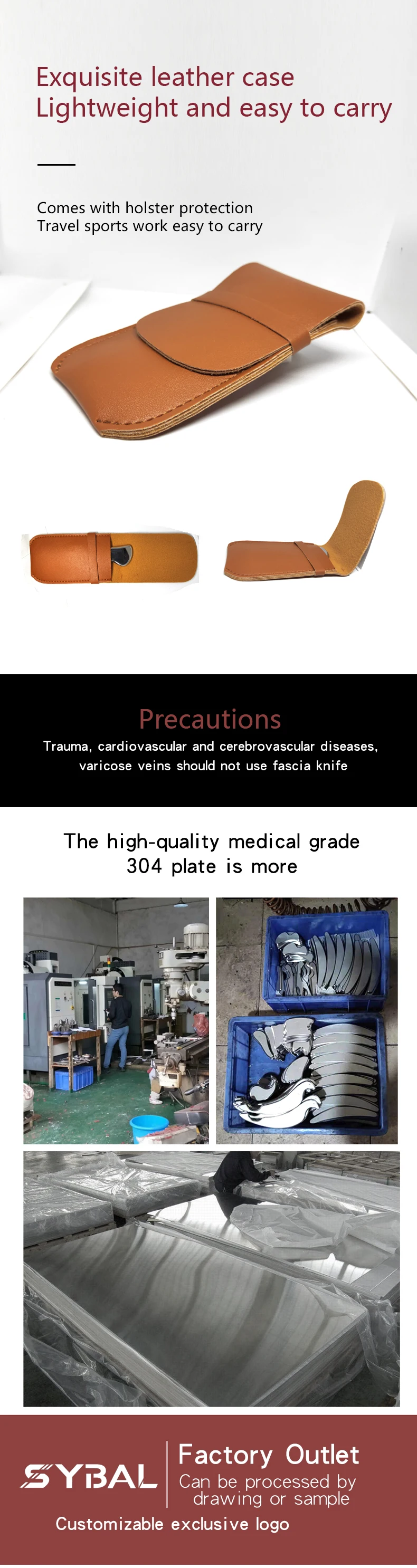 Exquisite leather case
Lightweight and easy to carry

Comes with holster protection
Travel sports work easy to carry

Precautions
Trauma, cardiovascular and cerebrovascular diseases, varicose veins should not use fascia knife

The high-quality medical grade 304 plate is more

SYBAL

Factory Outlet
Can be processed by drawing or sample

Customizable exclusive logo